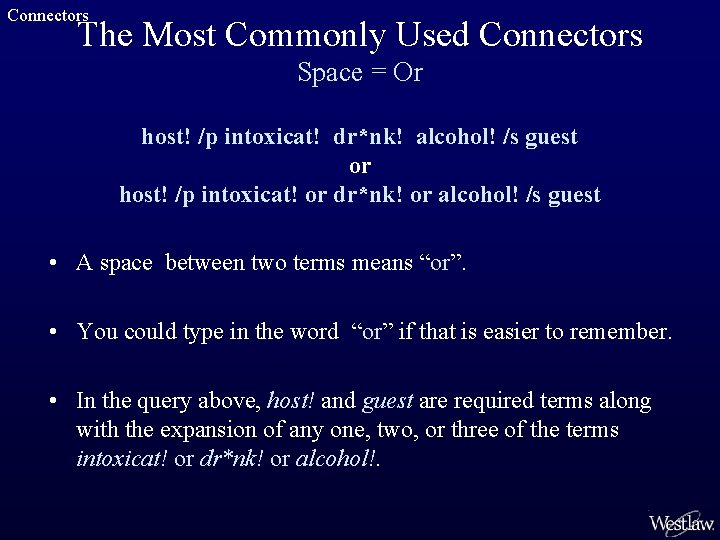 Connectors

The Most Commonly Used Connectors
Space = Or

host! /p intoxicat! dr*nk! alcohol! /s guest
or
host! /p intoxicat! or dr*nk! or alcohol! /s guest

• A space between two terms means “or”.

• You could type in the word “or” if that is easier to remember.

• In the query above, host! and guest are required terms along with the expansion of any one, two, or three of the terms intoxicat! or dr*nk! or alcohol!.

Westlaw.